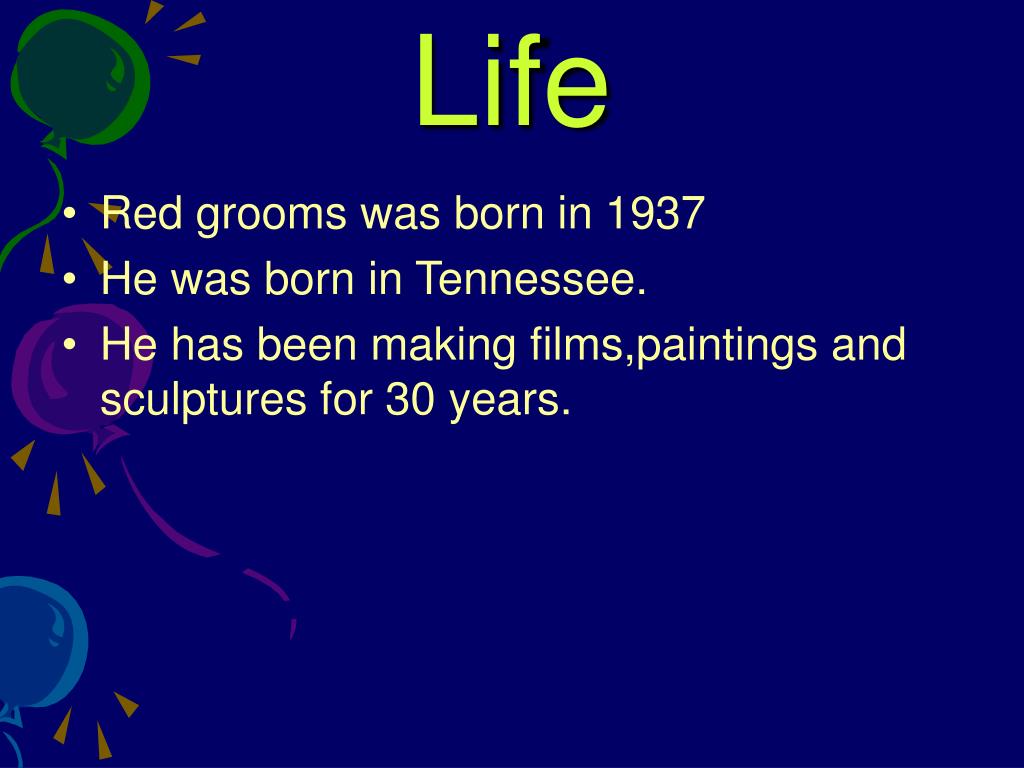 Life

• Red grooms was born in 1937
• He was born in Tennessee.
• He has been making films,paintings and sculptures for 30 years.